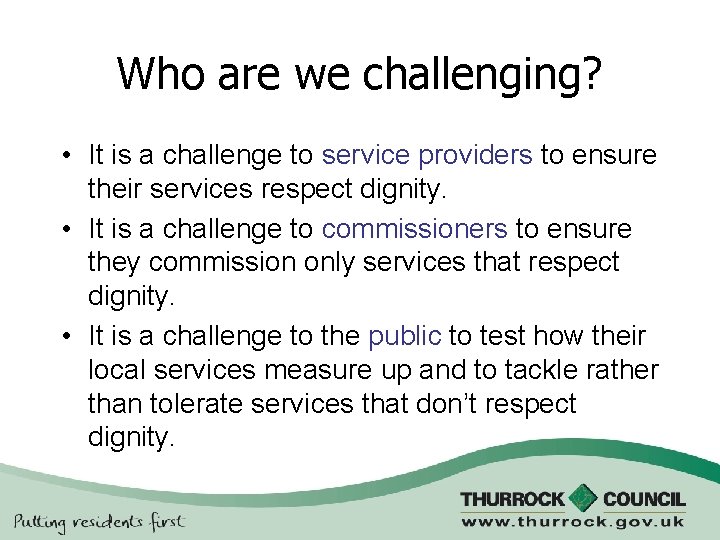 Who are we challenging?

• It is a challenge to service providers to ensure their services respect dignity.

• It is a challenge to commissioners to ensure they commission only services that respect dignity.

• It is a challenge to the public to test how their local services measure up and to tackle rather than tolerate services that don't respect dignity.

Putting residents first

THURROCK COUNCIL
www.thurrock.gov.uk